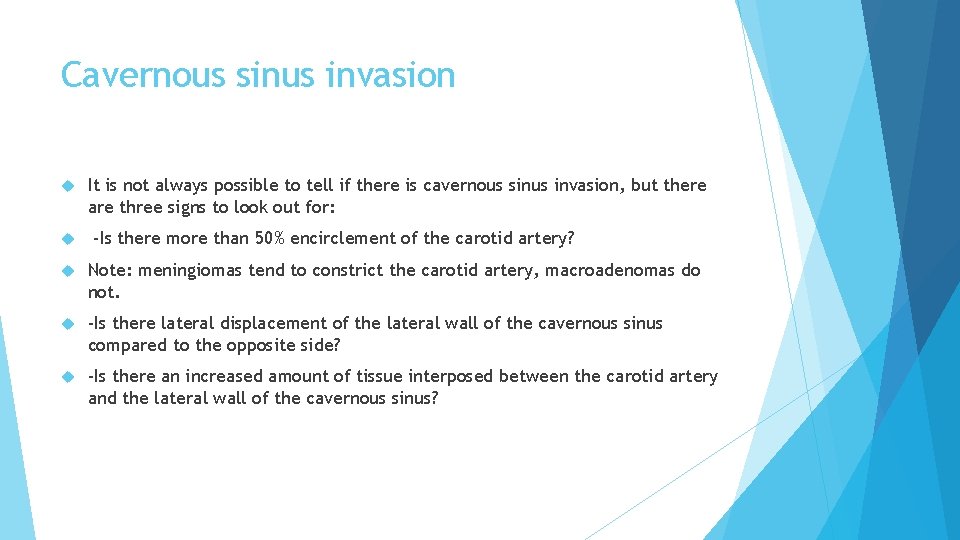 Cavernous sinus invasion

It is not always possible to tell if there is cavernous sinus invasion, but there are three signs to look out for:

-Is there more than 50% encirclement of the carotid artery?

Note: meningiomas tend to constrict the carotid artery, macroadenomas do not.

-Is there lateral displacement of the lateral wall of the cavernous sinus compared to the opposite side?

-Is there an increased amount of tissue interposed between the carotid artery and the lateral wall of the cavernous sinus?